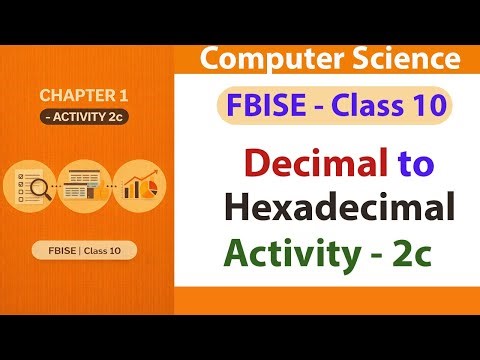 CHAPTER 1
- ACTIVITY 2c

FBISE | Class 10

Computer Science

FBISE - Class 10

Decimal to Hexadecimal Activity - 2c